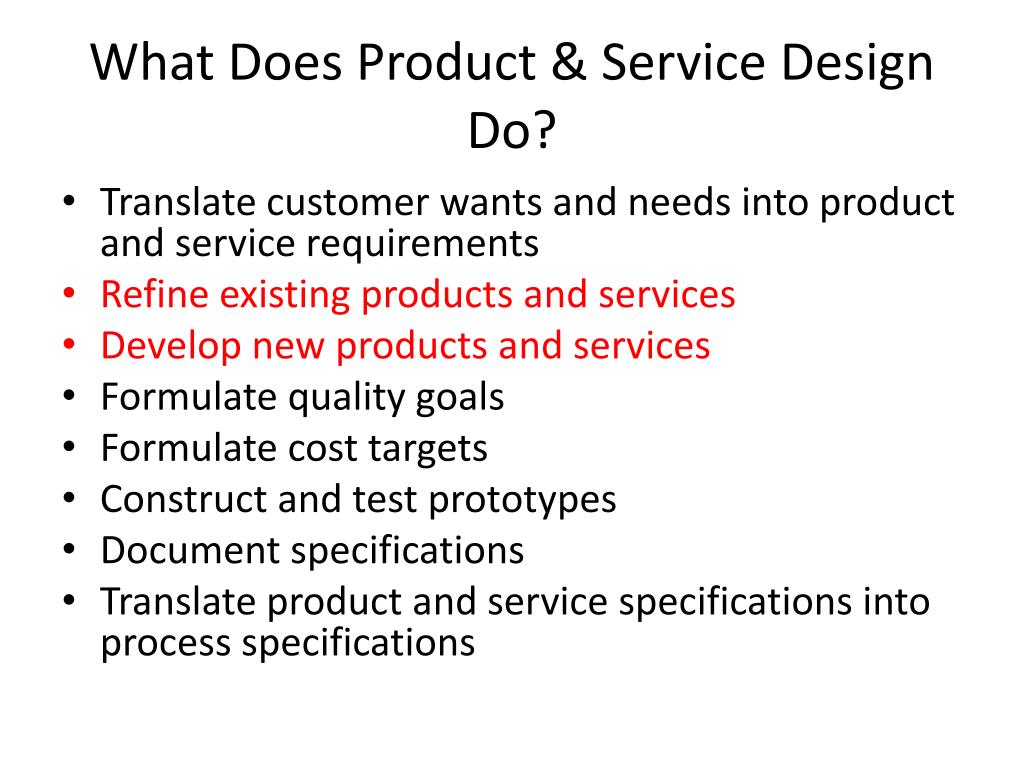 What Does Product & Service Design Do?

• Translate customer wants and needs into product and service requirements
• Refine existing products and services
• Develop new products and services
• Formulate quality goals
• Formulate cost targets
• Construct and test prototypes
• Document specifications
• Translate product and service specifications into process specifications